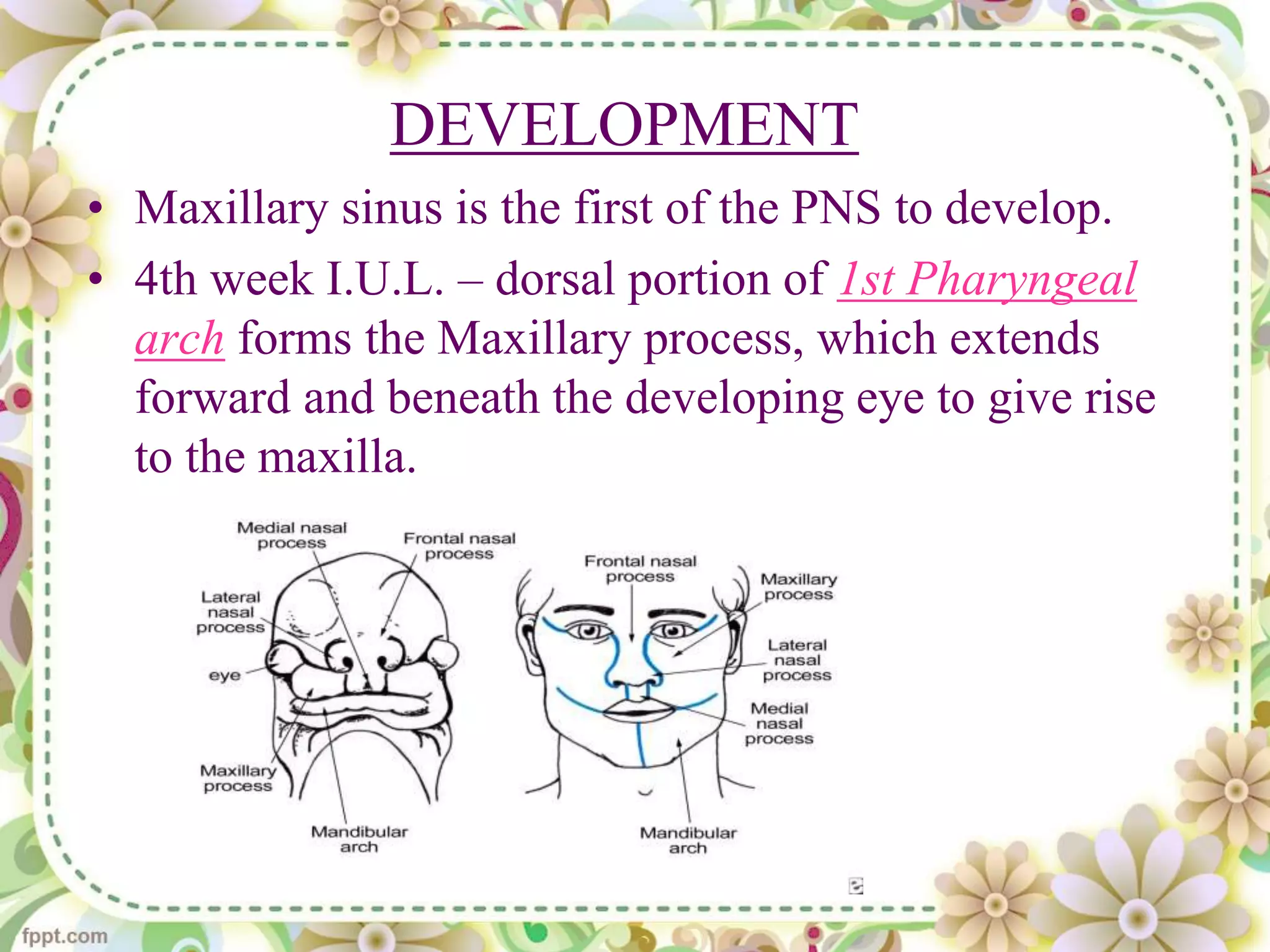 DEVELOPMENT

• Maxillary sinus is the first of the PNS to develop.

• 4th week I.U.L. – dorsal portion of 1st Pharyngeal arch forms the Maxillary process, which extends forward and beneath the developing eye to give rise to the maxilla.

Medial nasal process

Frontal nasal process

Lateral nasal process

eye

Maxillary process

Mandibular arch

Frontal nasal process

Maxillary process

Lateral nasal process

Medial nasal process

Mandibular arch

fppt.com